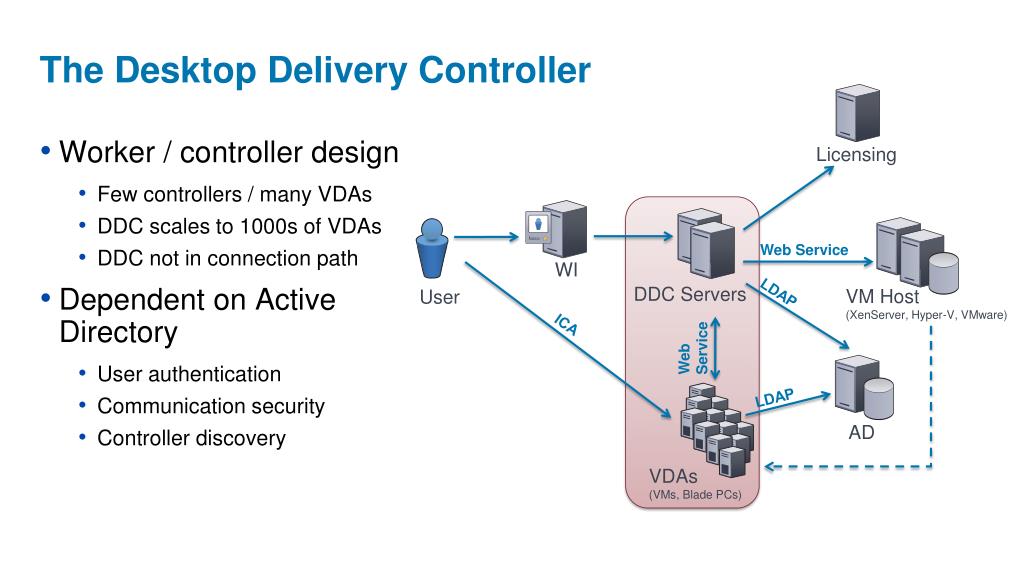 The Desktop Delivery Controller

• Worker / controller design
  • Few controllers / many VDAs
  • DDC scales to 1000s of VDAs
  • DDC not in connection path
• Dependent on Active Directory
  • User authentication
  • Communication security
  • Controller discovery

Licensing

User

WI

DDC Servers

Web Service

VM Host
(XenServer, Hyper-V, VMware)

LDAP

ICA

Web Service

LDAP

AD

VDAs
(VMs, Blade PCs)